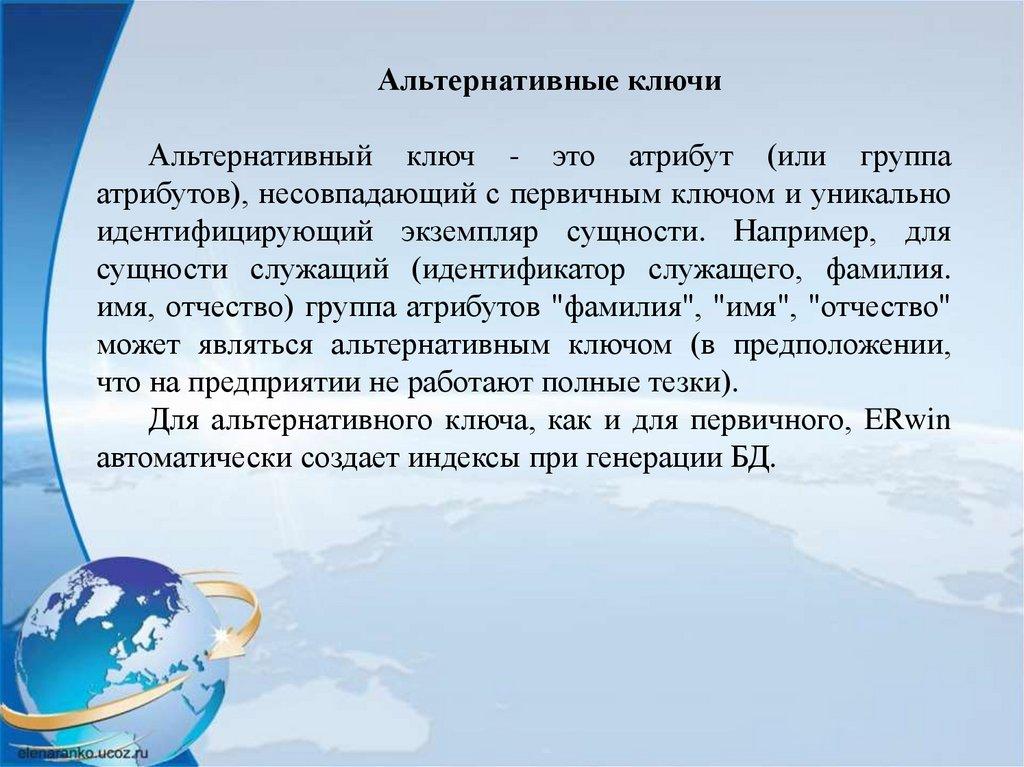 Альтернативные ключи

Альтернативный ключ - это атрибут (или группа атрибутов), несовпадающий с первичным ключом и уникально идентифицирующий экземпляр сущности. Например, для сущности служащий (идентификатор служащего, фамилия. имя, отчество) группа атрибутов "фамилия", "имя", "отчество" может являться альтернативным ключом (в предположении, что на предприятии не работают полные тезки).

Для альтернативного ключа, как и для первичного, ERwin автоматически создает индексы при генерации БД.

elenaranko.ucoz.ru